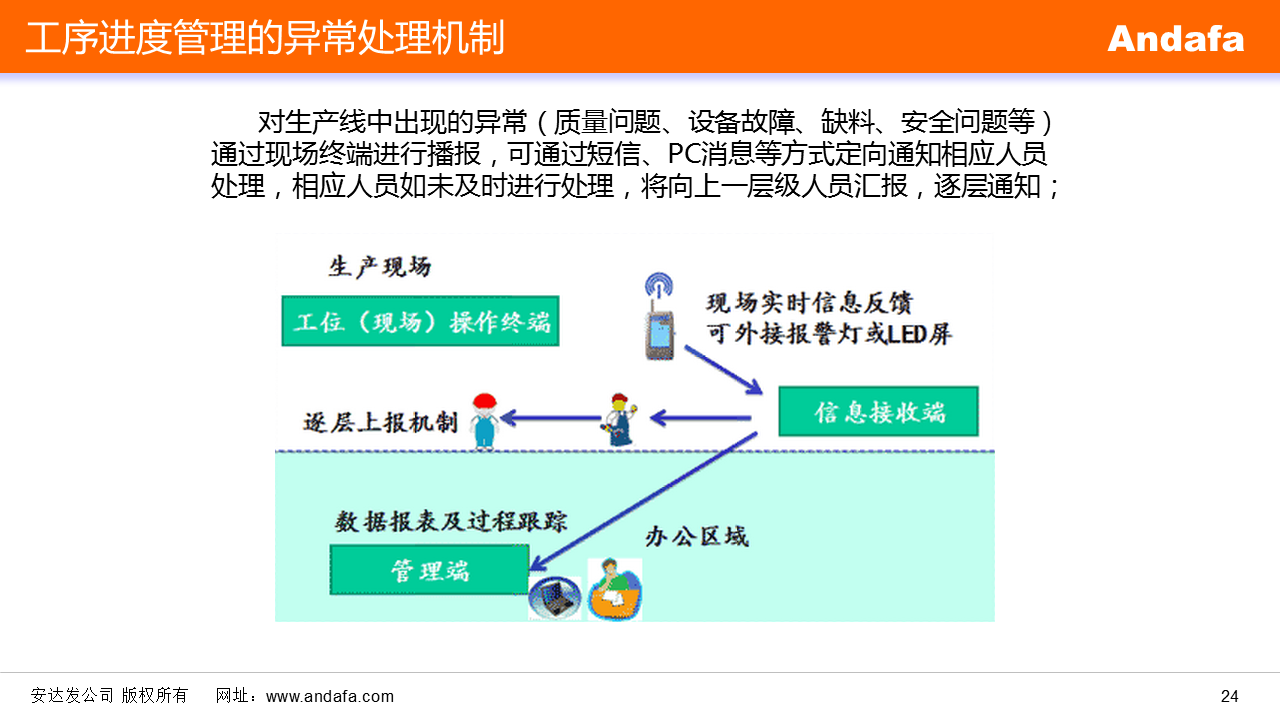 工序进度管理的异常处理机制

Andafa

对生产线中出现的异常（质量问题、设备故障、缺料、安全问题等）通过现场终端进行播报，可通过短信、PC消息等方式定向通知相应人员处理，相应人员如未及时进行处理，将向上一层级人员汇报，逐层通知；

生产现场

工位（现场）操作终端

现场实时信息反馈
可外接报警灯或LED屏

逐层上报机制

信息接收端

数据报表及过程跟踪

办公区域

管理端

安达发公司 版权所有 网址：www.andafa.com

24